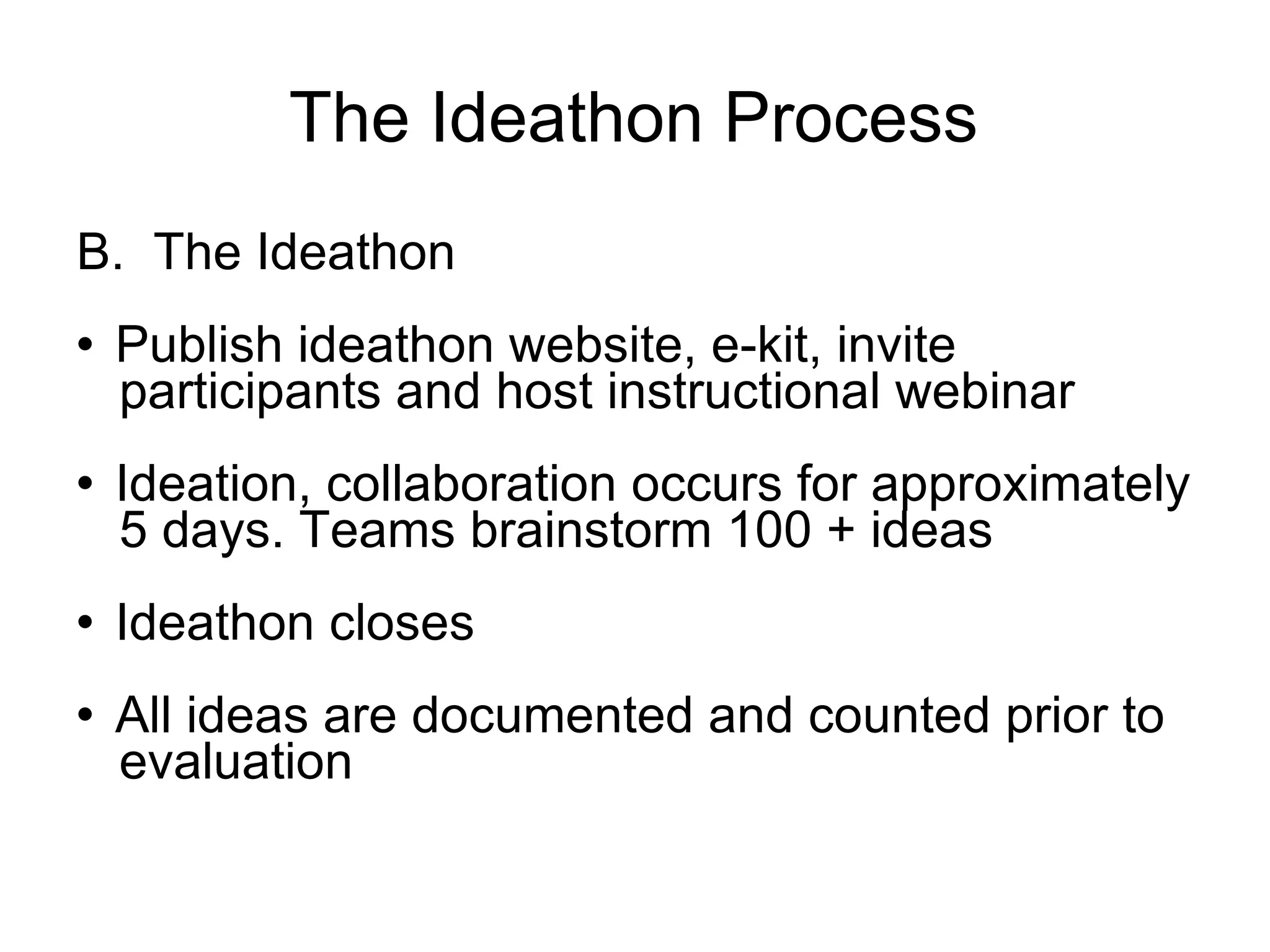 The Ideathon Process

B. The Ideathon

• Publish ideathon website, e-kit, invite participants and host instructional webinar

• Ideation, collaboration occurs for approximately 5 days. Teams brainstorm 100 + ideas

• Ideathon closes

• All ideas are documented and counted prior to evaluation